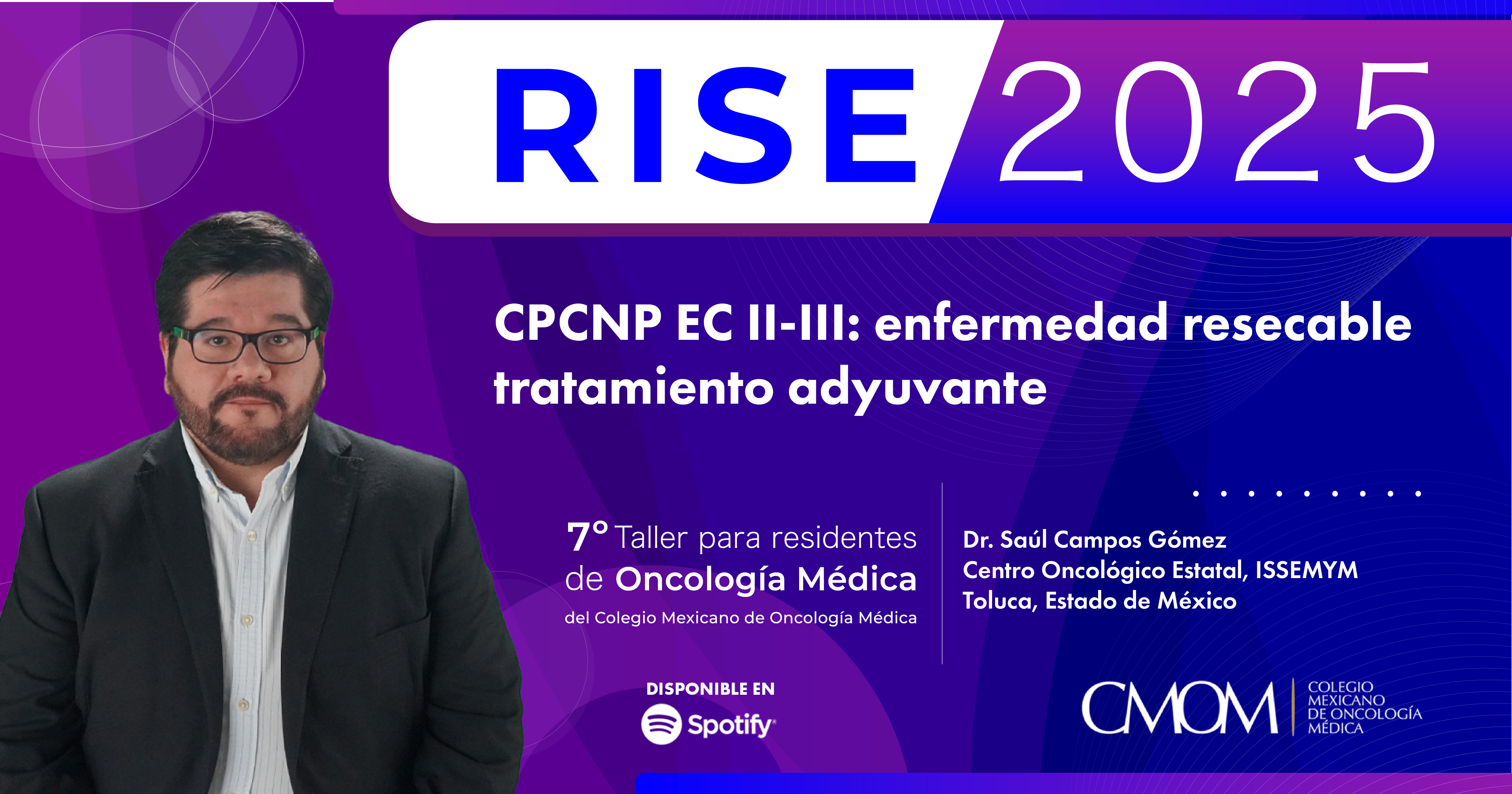 RISE 2025

CPCNP EC II-III: enfermedad resecable tratamiento adyuvante

7° Taller para residentes de Oncología Médica
del Colegio Mexicano de Oncología Médica

Dr. Saúl Campos Gómez
Centro Oncológico Estatal, ISSEMYM
Toluca, Estado de México

DISPONIBLE EN
Spotify

CMOM
COLEGIO MEXICANO DE ONCOLOGÍA MÉDICA